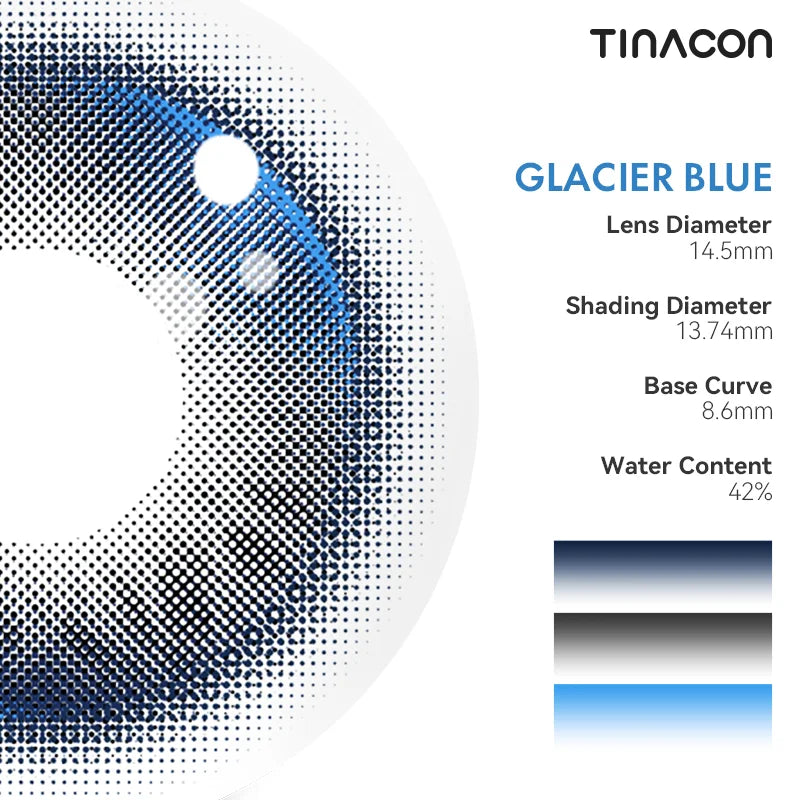 TINACON

GLACIER BLUE

Lens Diameter
14.5mm

Shading Diameter
13.74mm

Base Curve
8.6mm

Water Content
42%